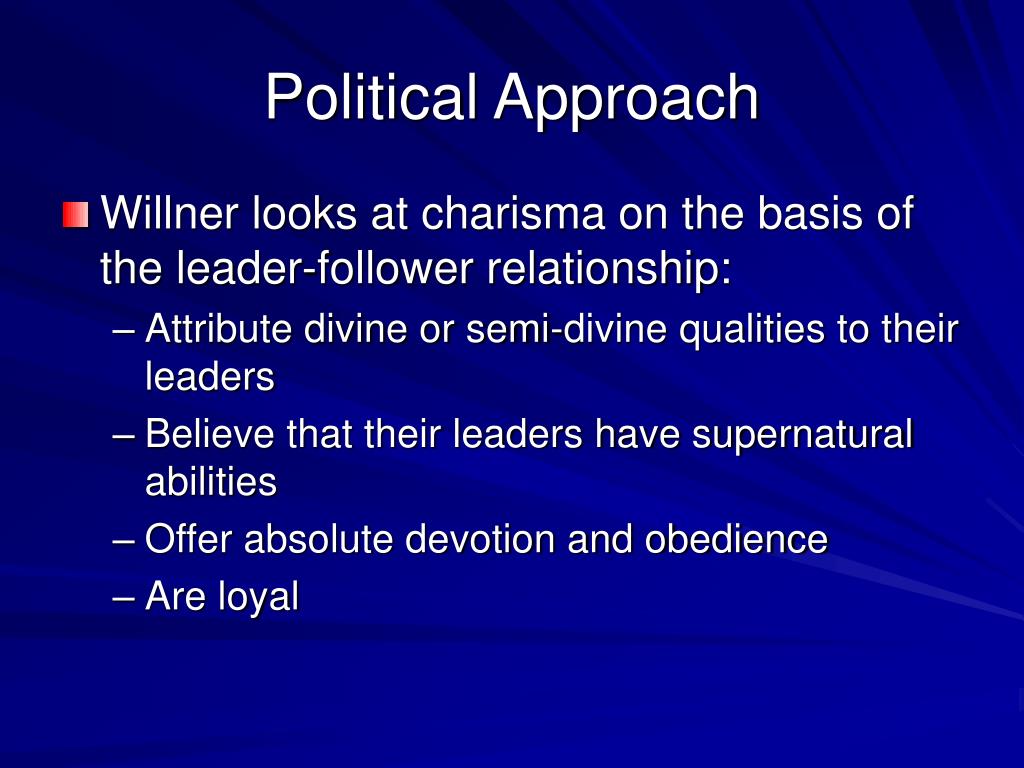 Political Approach

Willner looks at charisma on the basis of the leader-follower relationship:

– Attribute divine or semi-divine qualities to their leaders
– Believe that their leaders have supernatural abilities
– Offer absolute devotion and obedience
– Are loyal